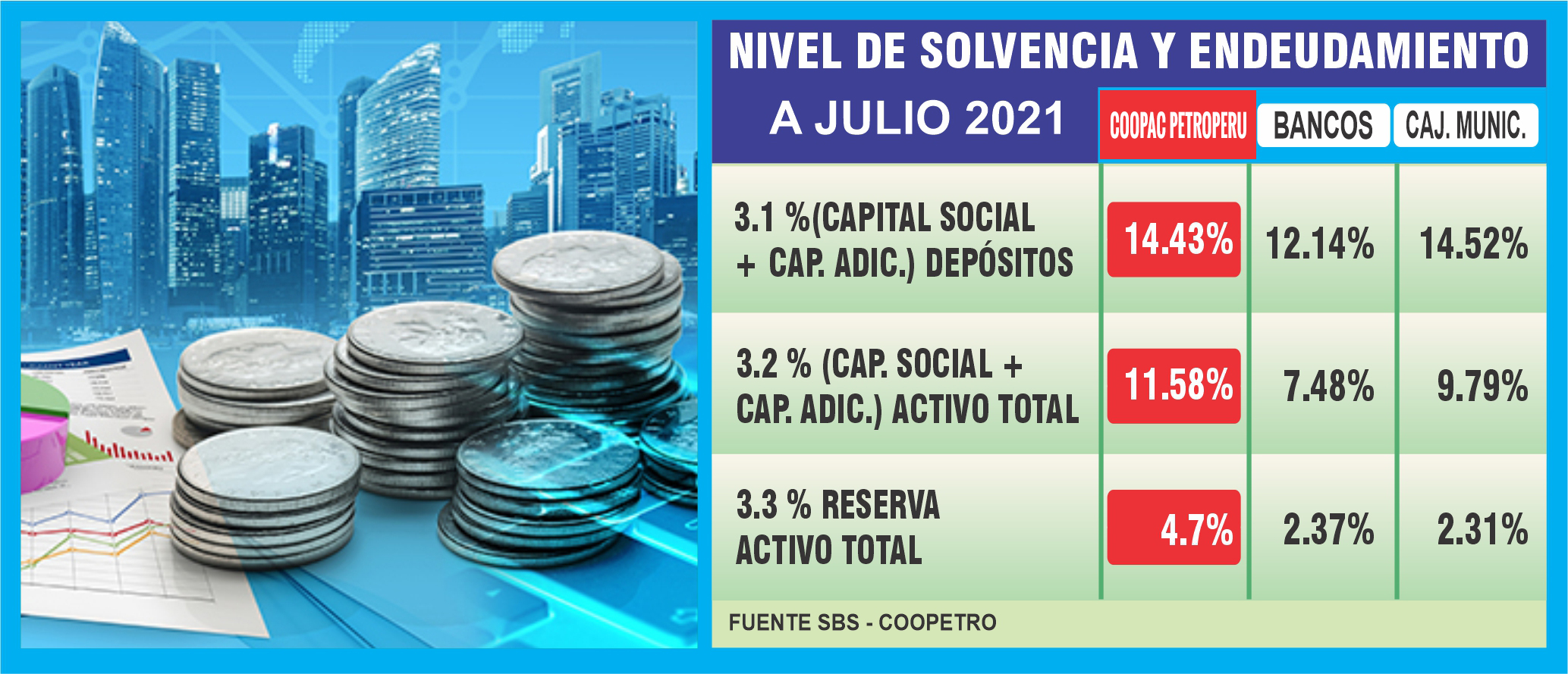 NIVEL DE SOLVENCIA Y ENDEUDAMIENTO

| A JULIO 2021 | COOPAC PETROPERU | BANCOS | CAJ. MUNIC. |
|---|---|---|---|
| 3.1 %(CAPITAL SOCIAL + CAP. ADIC.) DEPÓSITOS | 14.43% | 12.14% | 14.52% |
| 3.2 % (CAP. SOCIAL + CAP. ADIC.) ACTIVO TOTAL | 11.58% | 7.48% | 9.79% |
| 3.3 % RESERVA ACTIVO TOTAL | 4.7% | 2.37% | 2.31% |

FUENTE SBS - COOPETRO